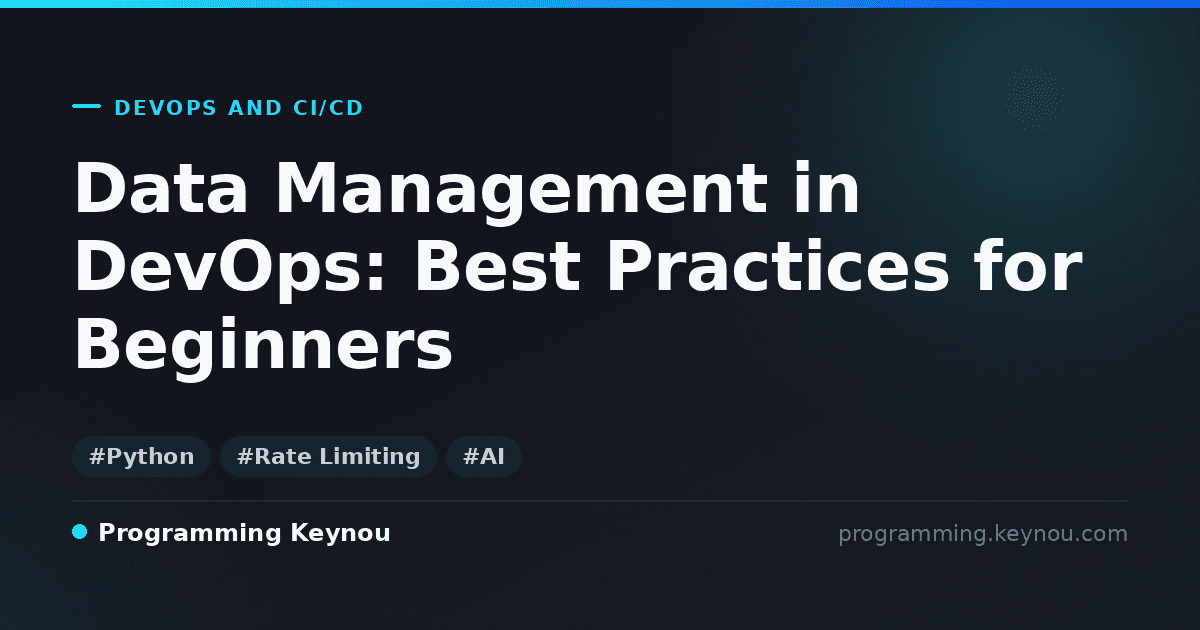 DEVOPS AND CI/CD

Data Management in DevOps: Best Practices for Beginners

#Python #Rate Limiting #AI

Programming Keynou

programming.keynou.com